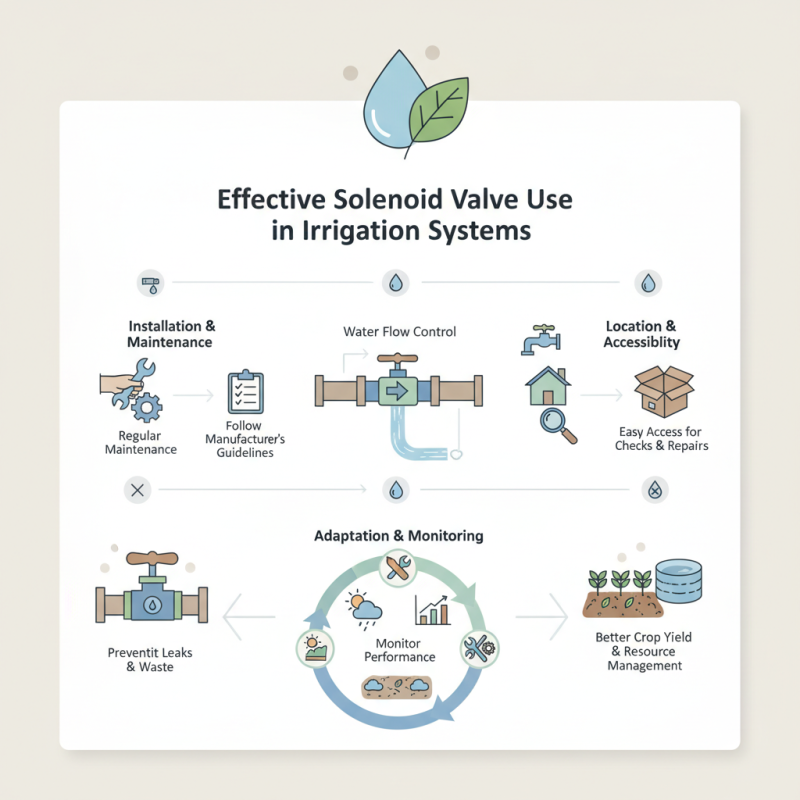 Effective Solenoid Valve Use in Irrigation Systems

Installation & Maintenance

Regular Maintenance

Follow Manufacturer's Guidelines

Water Flow Control

Location & Accessiblity

Easy Access for Checks & Repairs

Adaptation & Monitoring

Preventit Leaks & Waste

Monitor Performance

Better Crop Yield & Resource Management